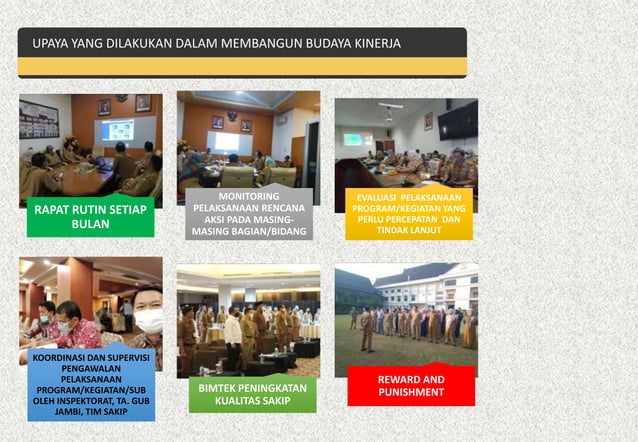 UPAYA YANG DILAKUKAN DALAM MEMBANGUN BUDAYA KINERJA

RAPAT RUTIN SETIAP BULAN

MONITORING PELAKSANAAN RENCANA AKSI PADA MASING-MASING BAGIAN/BIDANG

EVALUASI PELAKSANAAN PROGRAM/KEGIATAN YANG PERLU PERCEPATAN DAN TINDAK LANJUT

KOORDINASI DAN SUPERVISI PENGAWALAN PELAKSANAAN PROGRAM/KEGIATAN/SUB OLEH INSPEKTORAT, TA. GUB JAMBI, TIM SAKIP

BIMTEK PENINGKATAN KUALITAS SAKIP

REWARD AND PUNISHMENT